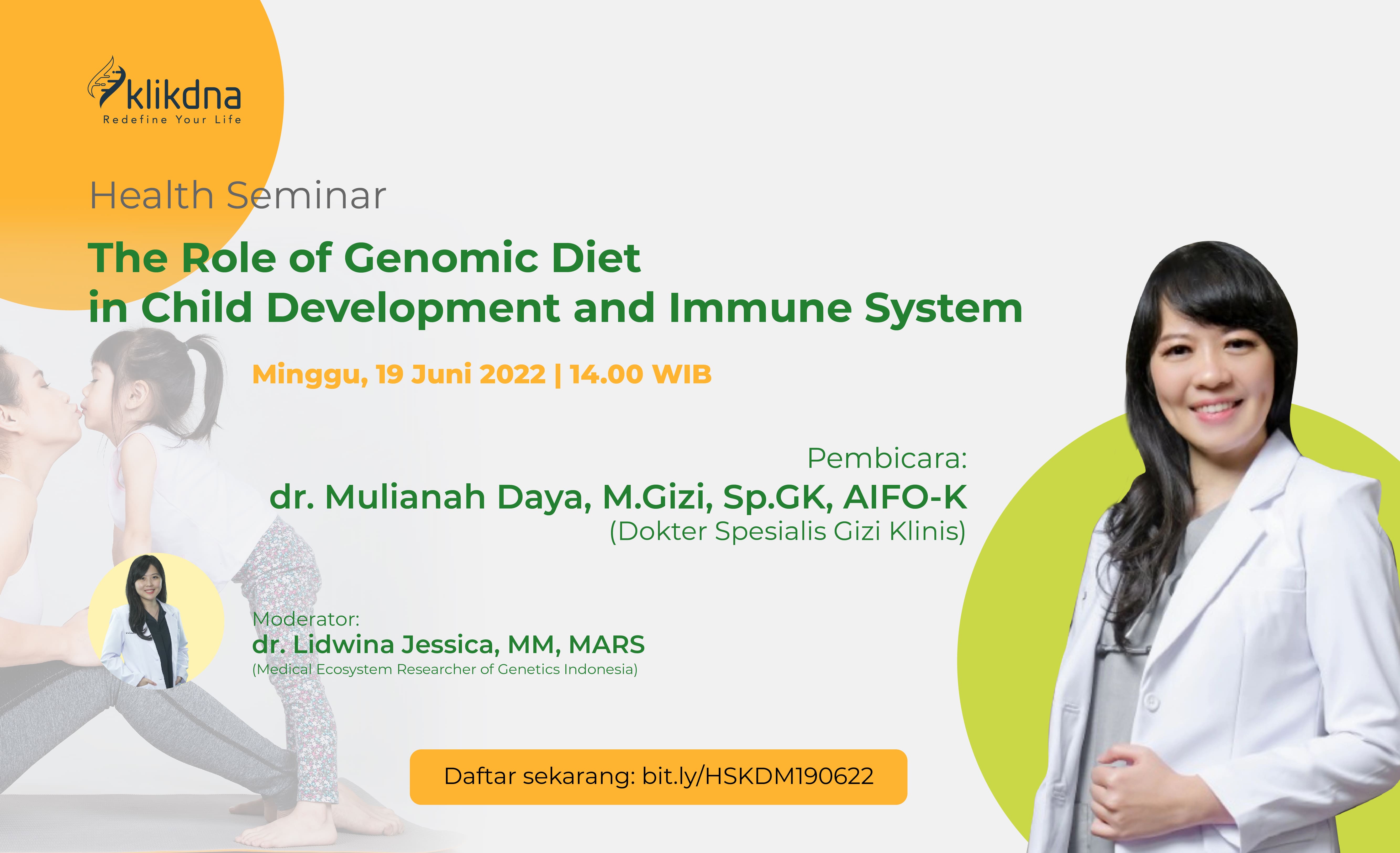 klikdna
Redefine Your Life

Health Seminar

The Role of Genomic Diet in Child Development and Immune System

Minggu, 19 Juni 2022 | 14.00 WIB

Pembicara:
dr. Mulianah Daya, M.Gizi, Sp.GK, AIFO-K
(Dokter Spesialis Gizi Klinis)

Moderator:
dr. Lidwina Jessica, MM, MARS
(Medical Ecosystem Researcher of Genetics Indonesia)

Daftar sekarang: bit.ly/HSKDM190622